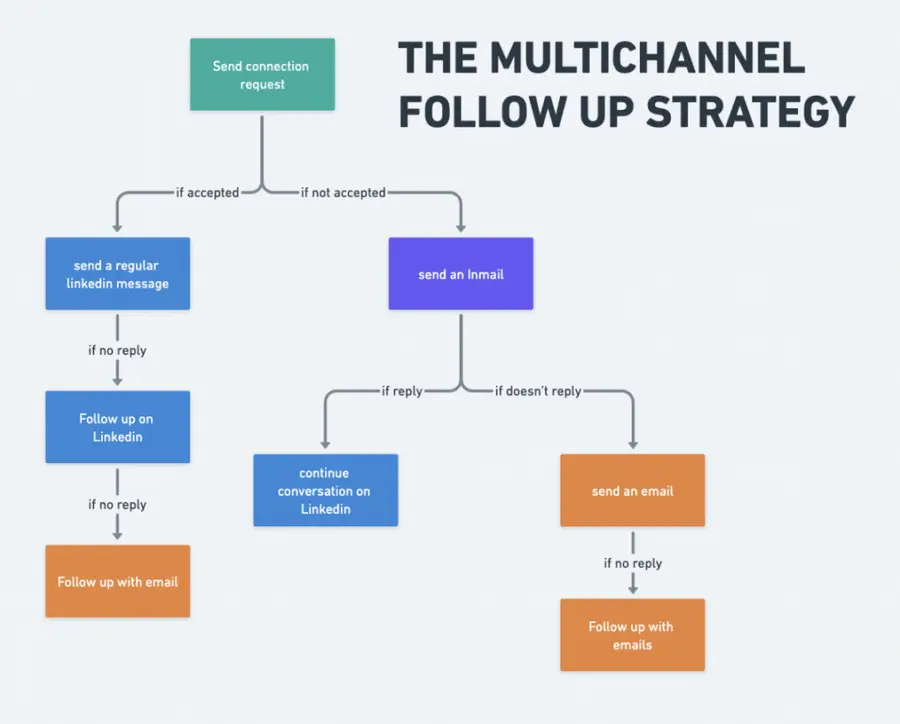 THE MULTICHANNEL FOLLOW UP STRATEGY

Send connection request

if accepted

if not accepted

send a regular linkedin message

if no reply

Follow up on Linkedin

if no reply

Follow up with email

send an Inmail

if reply

if doesn't reply

continue conversation on Linkedin

send an email

if no reply

Follow up with emails